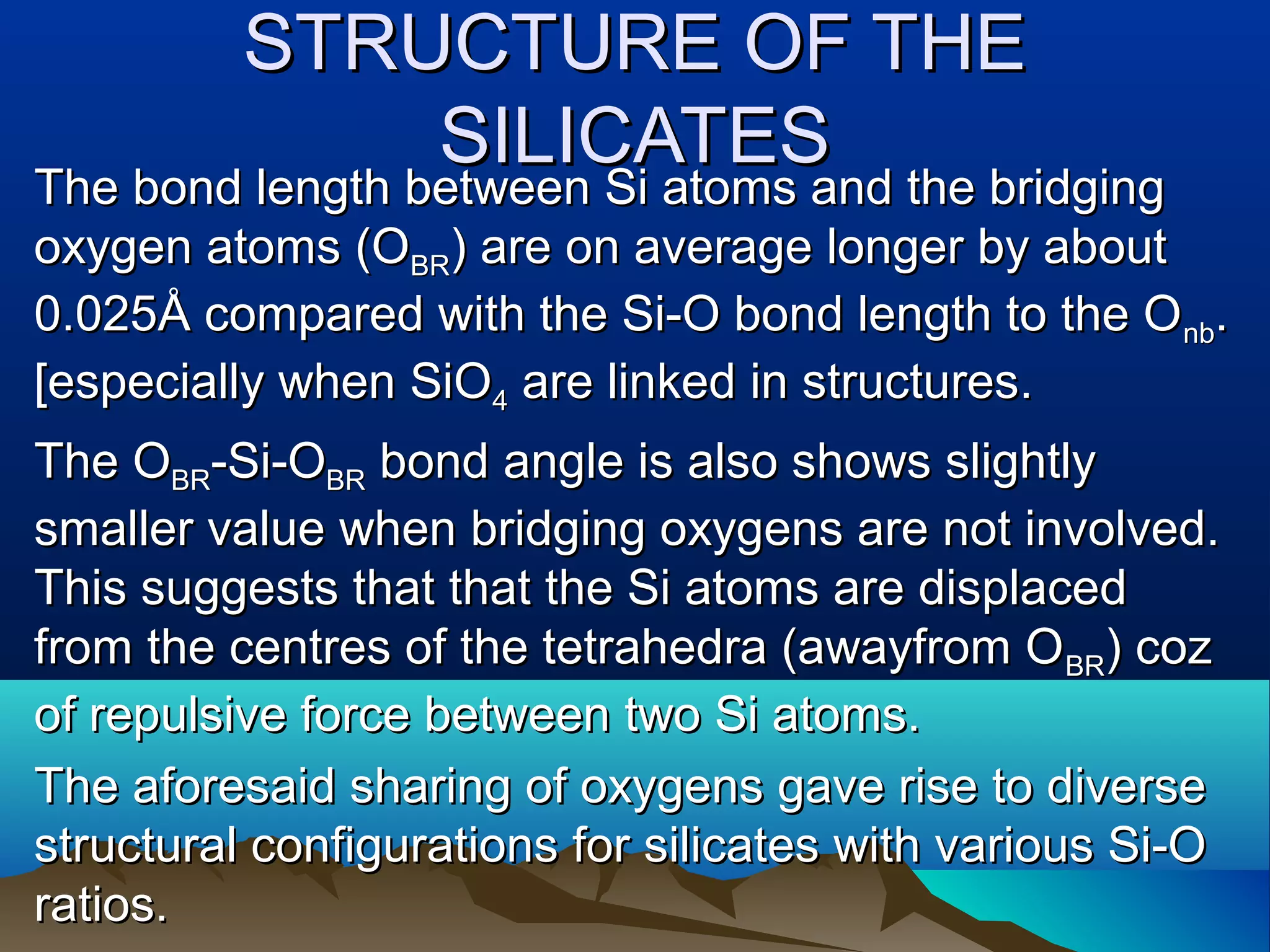 STRUCTURE OF THE SILICATES

The bond length between Si atoms and the bridging oxygen atoms ($O_{BR}$) are on average longer by about 0.025Å compared with the Si-O bond length to the $O_{nb}$. [especially when $SiO_4$ are linked in structures.

The $O_{BR}$-Si-$O_{BR}$ bond angle is also shows slightly smaller value when bridging oxygens are not involved. This suggests that that the Si atoms are displaced from the centres of the tetrahedra (awayfrom $O_{BR}$) coz of repulsive force between two Si atoms.

The aforesaid sharing of oxygens gave rise to diverse structural configurations for silicates with various Si-O ratios.